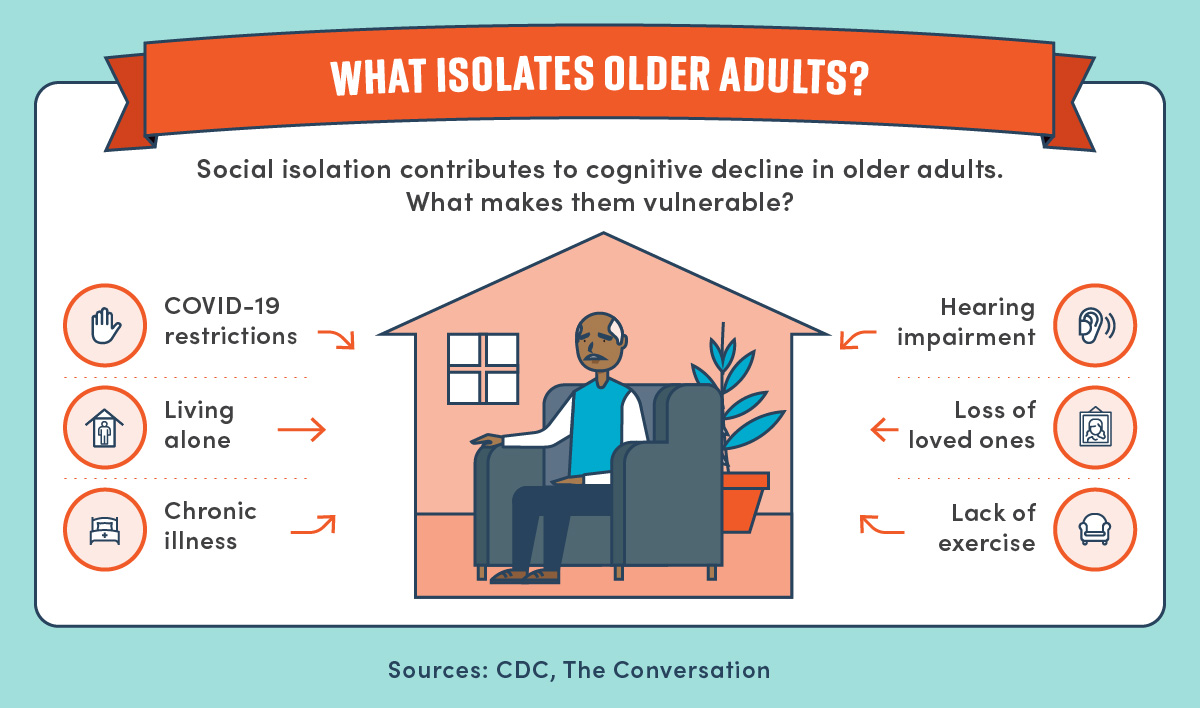 WHAT ISOLATES OLDER ADULTS?

Social isolation contributes to cognitive decline in older adults. What makes them vulnerable?

COVID-19 restrictions

Living alone

Chronic illness

Hearing impairment

Loss of loved ones

Lack of exercise

Sources: CDC, The Conversation